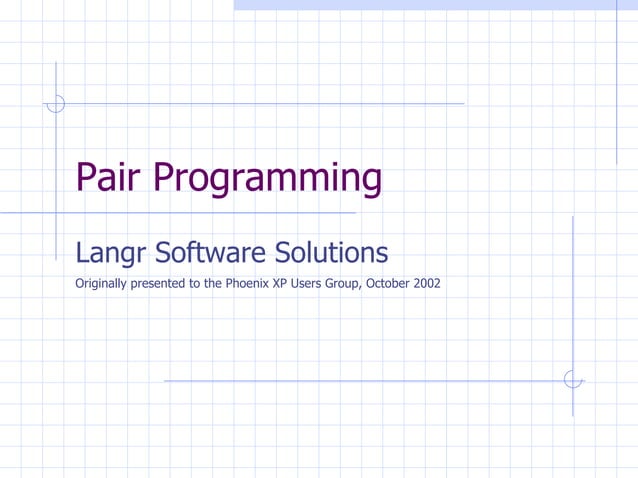 Pair Programming

Langr Software Solutions

Originally presented to the Phoenix XP Users Group, October 2002